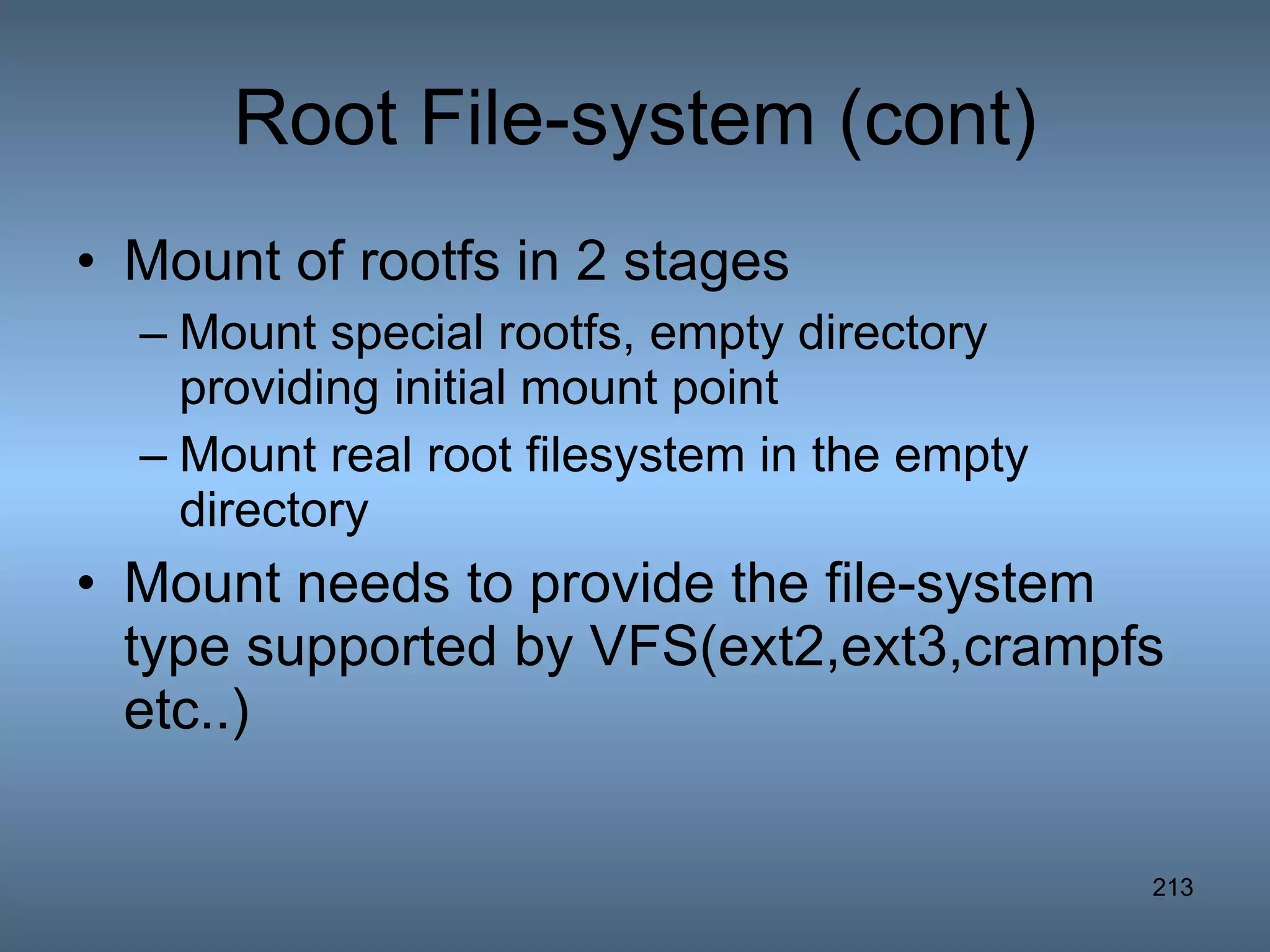 Root File-system (cont)

• Mount of rootfs in 2 stages
– Mount special rootfs, empty directory providing initial mount point
– Mount real root filesystem in the empty directory
• Mount needs to provide the file-system type supported by VFS(ext2,ext3,crampfs etc..)

213